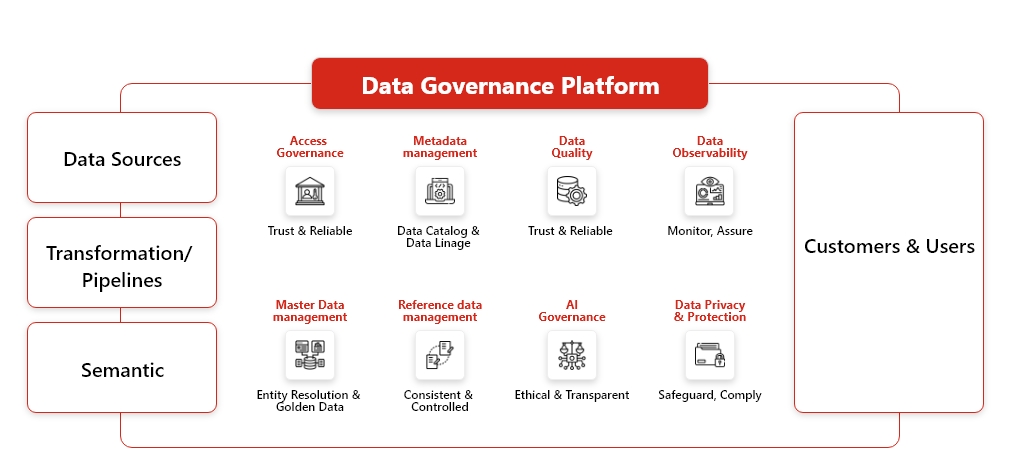 Data Governance Platform

Data Sources

Transformation/ Pipelines

Semantic

Access Governance

Trust & Reliable

Metadata management

Data Catalog & Data Linage

Data Quality

Trust & Reliable

Data Observability

Monitor, Assure

Master Data management

Entity Resolution & Golden Data

Reference data management

Consistent & Controlled

AI Governance

Ethical & Transparent

Data Privacy & Protection

Safeguard, Comply

Customers & Users